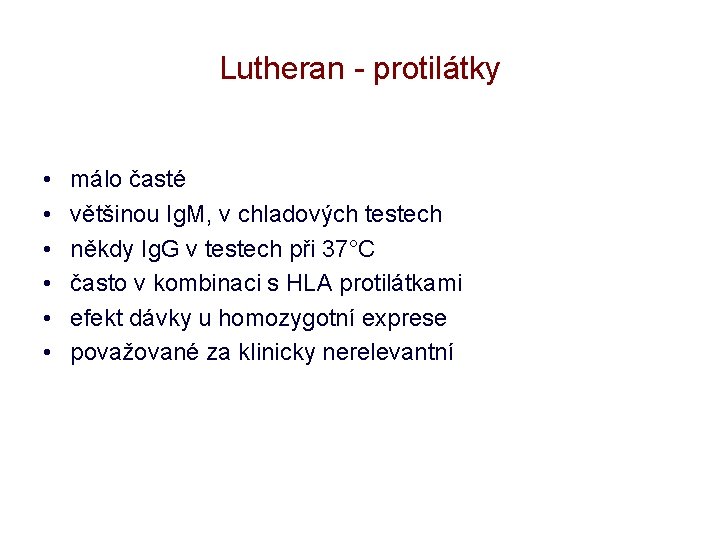 Lutheran - protilátky

• málo časté
• většinou IgM, v chladových testech
• někdy IgG v testech při 37°C
• často v kombinaci s HLA protilátkami
• efekt dávky u homozygotní exprese
• považované za klinicky nerelevantní